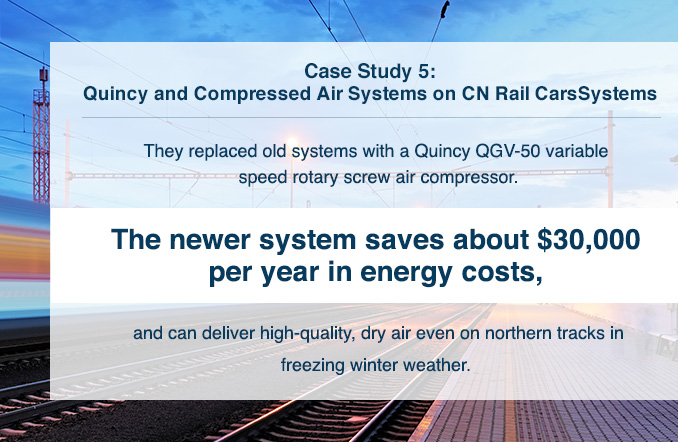 Case Study 5:
Quincy and Compressed Air Systems on CN Rail CarsSystems

They replaced old systems with a Quincy QGV-50 variable speed rotary screw air compressor.

The newer system saves about \$30,000 per year in energy costs,

and can deliver high-quality, dry air even on northern tracks in freezing winter weather.